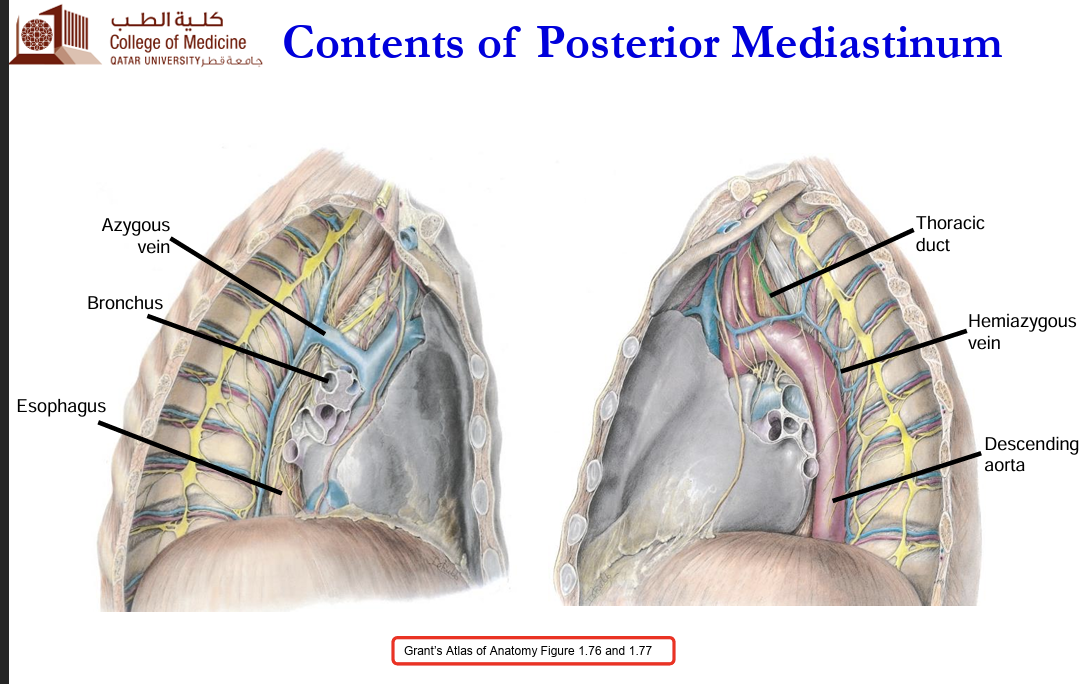 كلية الطب
College of Medicine
QATAR UNIVERSITY جامعة قطر

Contents of Posterior Mediastinum

Azygous vein

Bronchus

Esophagus

Thoracic duct

Hemiazygous vein

Descending aorta

Grant's Atlas of Anatomy Figure 1.76 and 1.77